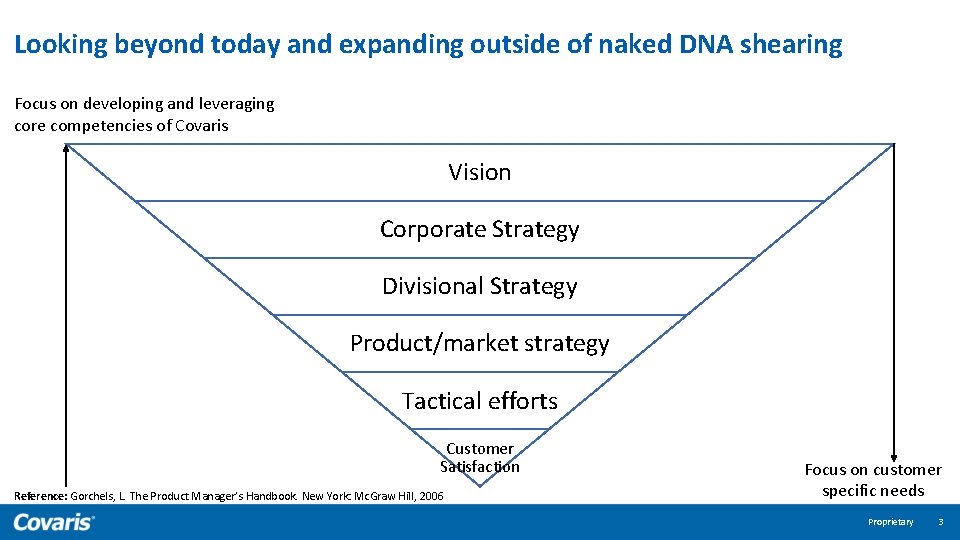 Looking beyond today and expanding outside of naked DNA shearing

Focus on developing and leveraging core competencies of Covaris

Vision

Corporate Strategy

Divisional Strategy

Product/market strategy

Tactical efforts

Customer Satisfaction

Focus on customer specific needs

Reference: Gorchels, L. The Product Manager's Handbook. New York: McGraw Hill, 2006

Covaris

Proprietary 3